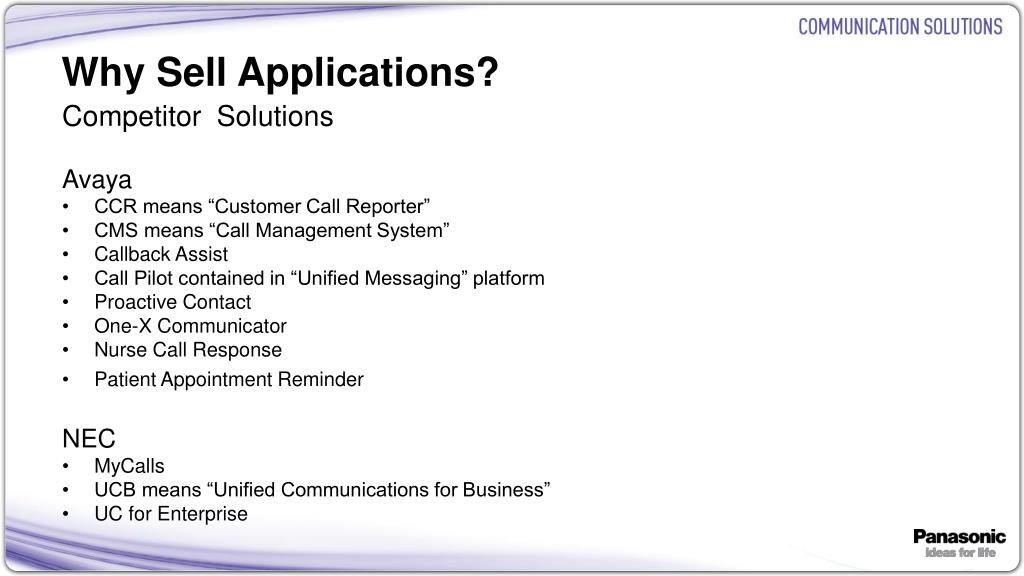 COMMUNICATION SOLUTIONS

Why Sell Applications?
Competitor Solutions

Avaya
• CCR means “Customer Call Reporter”
• CMS means “Call Management System”
• Callback Assist
• Call Pilot contained in “Unified Messaging” platform
• Proactive Contact
• One-X Communicator
• Nurse Call Response
• Patient Appointment Reminder

NEC
• MyCalls
• UCB means “Unified Communications for Business”
• UC for Enterprise

Panasonic
ideas for life